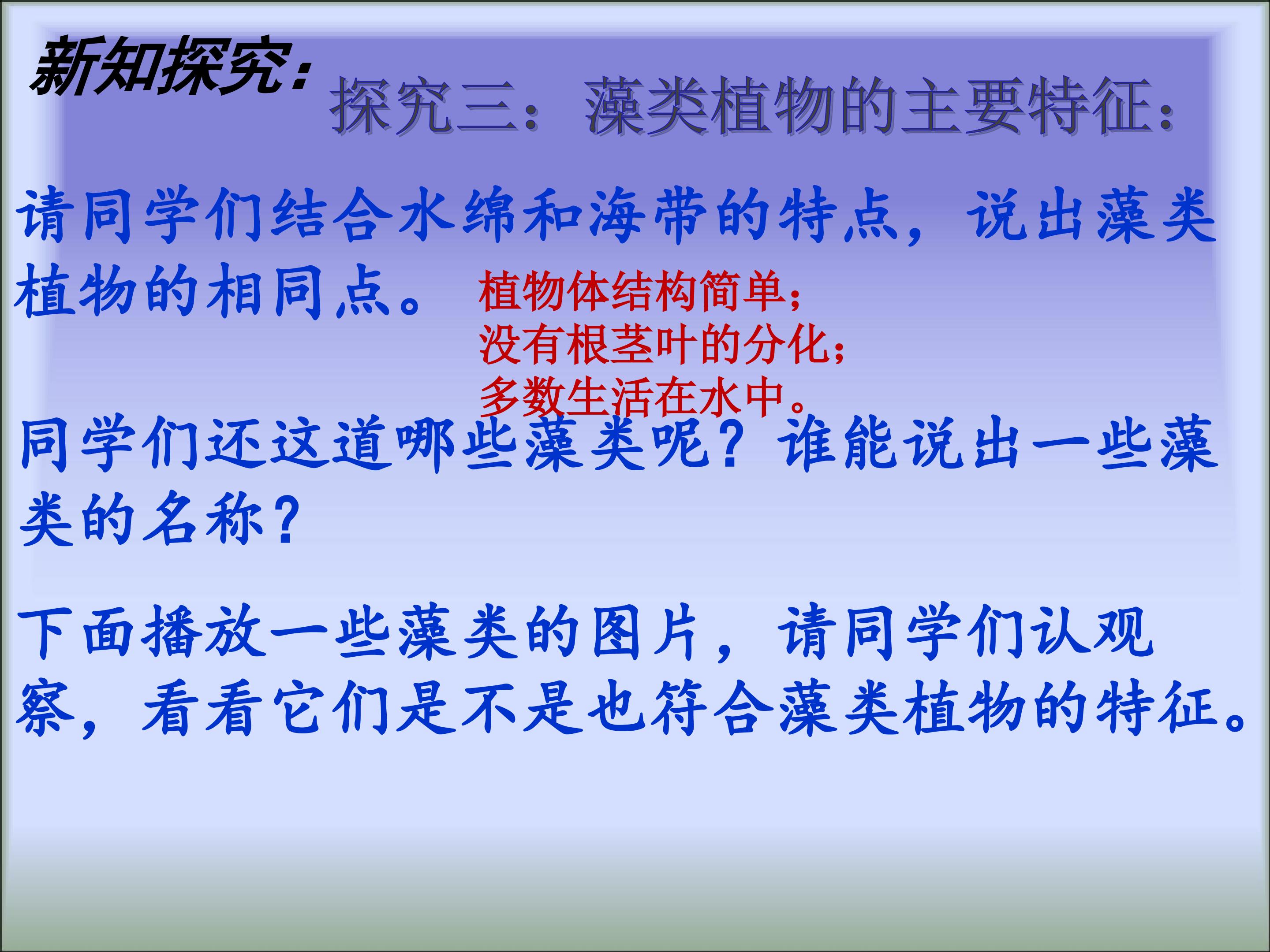 新知探究：

探究三：藻类植物的主要特征：

请同学们结合水绵和海带的特点，说出藻类植物的相同点。

植物体结构简单；
没有根茎叶的分化；
多数生活在水中。

同学们还这道哪些藻类呢？谁能说出一些藻类的名称？

下面播放一些藻类的图片，请同学们认观察，看看它们是不是也符合藻类植物的特征。